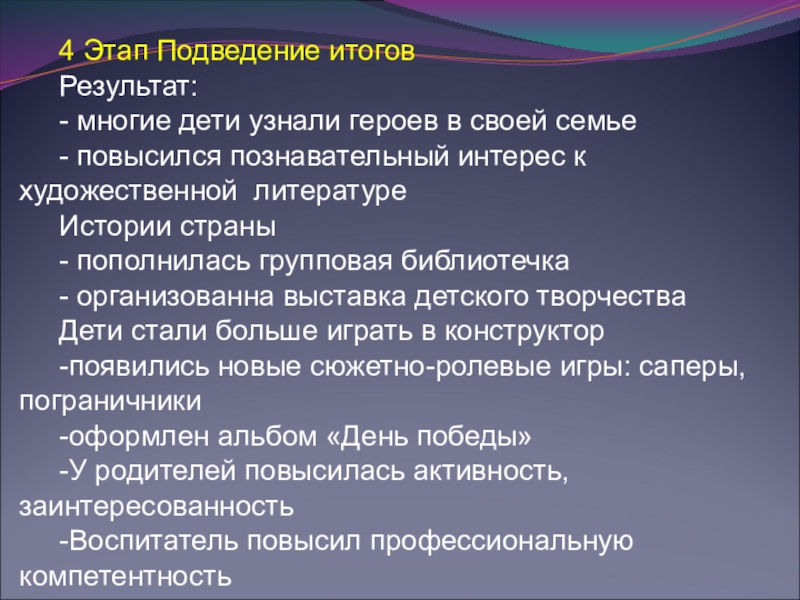 4 Этап Подведение итогов

Результат:

- многие дети узнали героев в своей семье

- повысился познавательный интерес к художественной литературе

Истории страны

- пополнилась групповая библиотечка

- организованна выставка детского творчества

Дети стали больше играть в конструктор

-появились новые сюжетно-ролевые игры: саперы, пограничники

-оформлен альбом «День победы»

-У родителей повысилась активность, заинтересованность

-Воспитатель повысил профессиональную компетентность